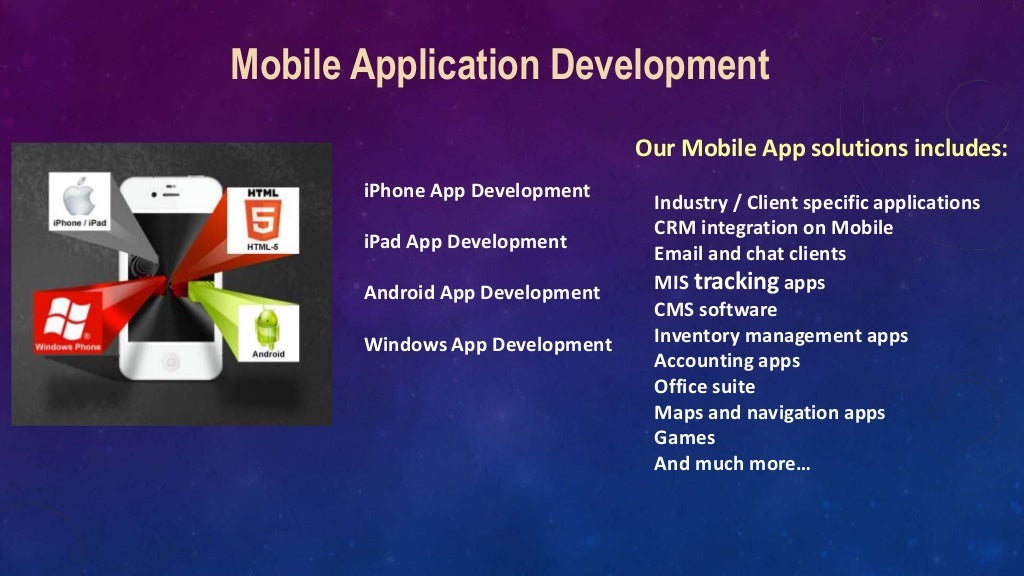 Mobile Application Development

iPhone / iPad

HTML

5

HTML-5

Windows Phone

Android

iPhone App Development

iPad App Development

Android App Development

Windows App Development

Our Mobile App solutions includes:

Industry / Client specific applications
CRM integration on Mobile
Email and chat clients
MIS tracking apps
CMS software
Inventory management apps
Accounting apps
Office suite
Maps and navigation apps
Games
And much more…